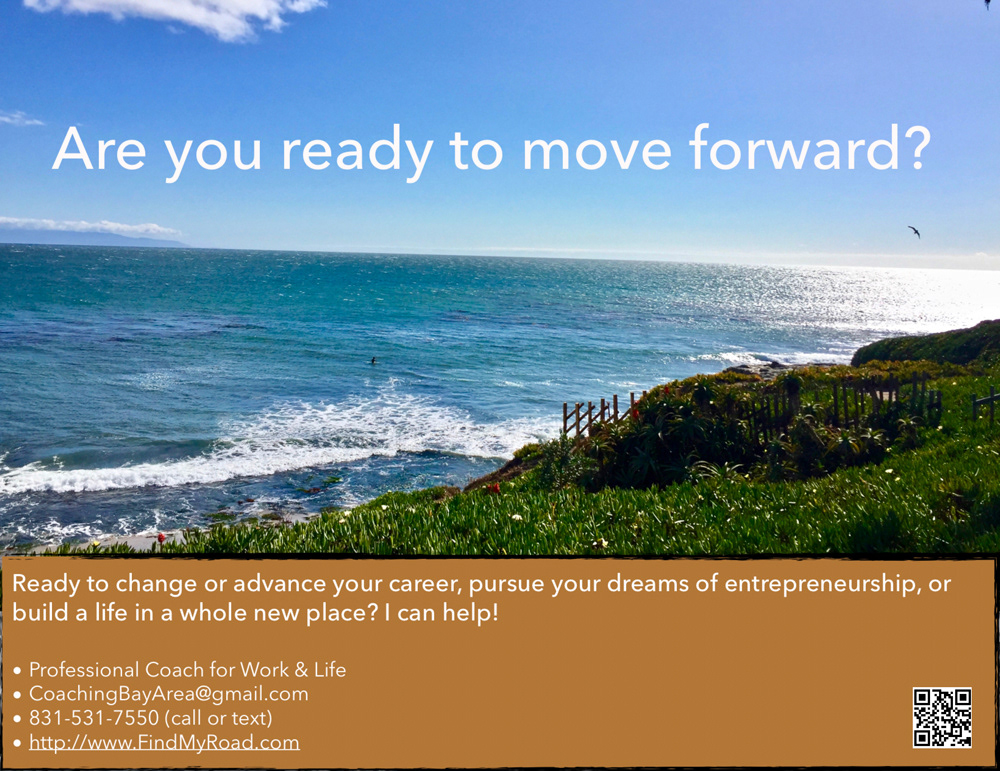 Are you ready to move forward?

Ready to change or advance your career, pursue your dreams of entrepreneurship, or build a life in a whole new place? I can help!

• Professional Coach for Work & Life
• CoachingBayArea@gmail.com
• 831-531-7550 (call or text)
• http://www.FindMyRoad.com